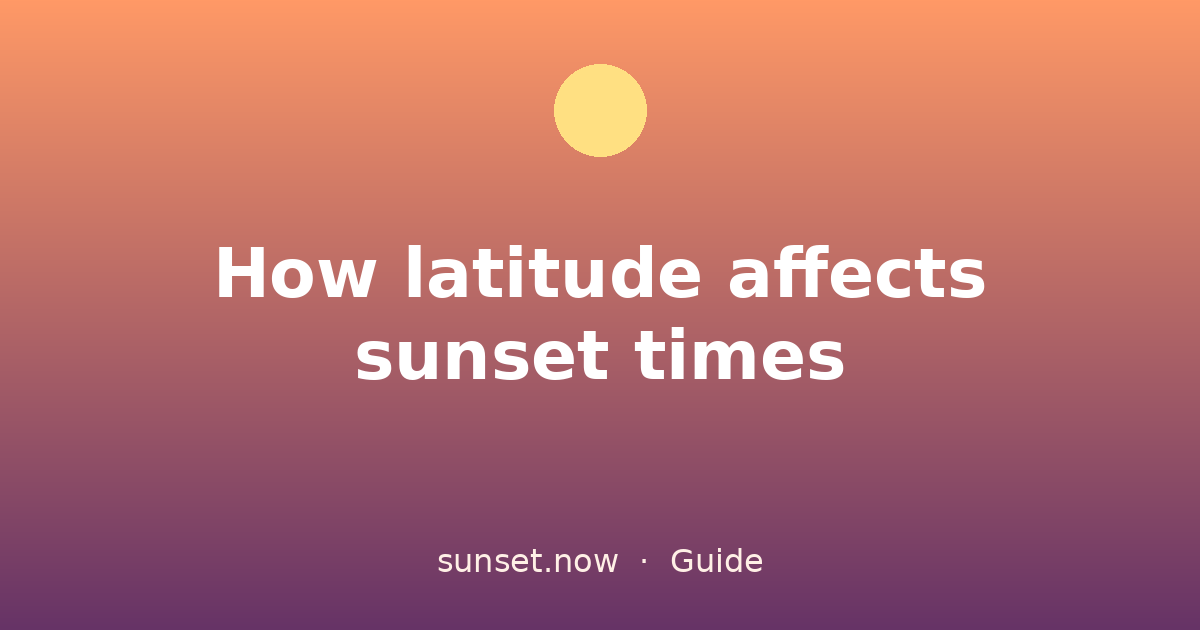 How latitude affects sunset times

sunset.now · Guide